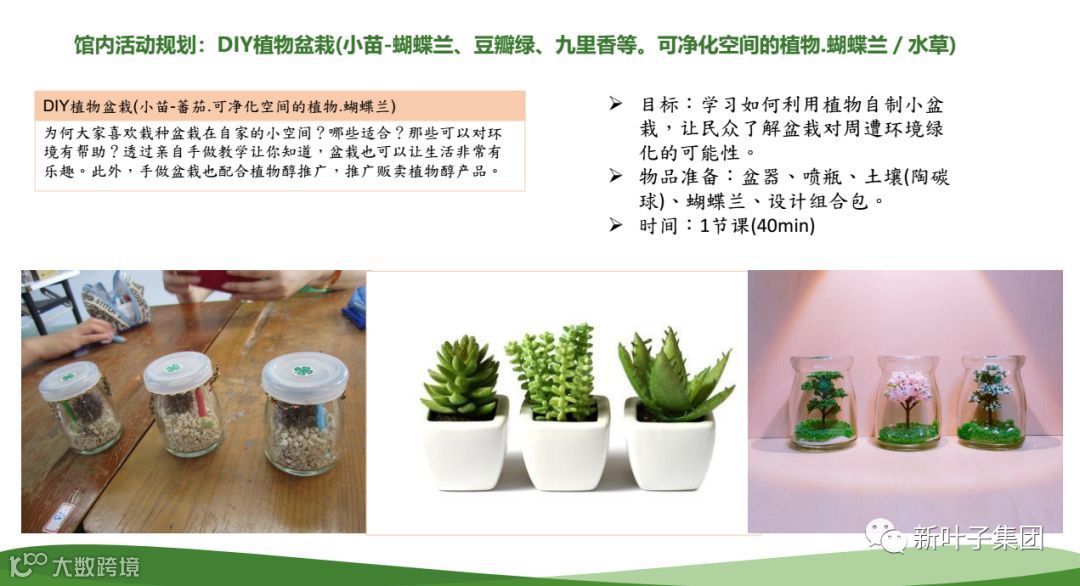 馆内活动规划：DIY植物盆栽(小苗-蝴蝶兰、豆瓣绿、九里香等。可净化空间的植物.蝴蝶兰 / 水草)

DIY植物盆栽(小苗-蕃茄.可净化空间的植物.蝴蝶兰)

为何大家喜欢栽种盆栽在自家的小空间？哪些适合？那些可以对环境有帮助？透过亲自手做教学让你知道，盆栽也可以让生活非常有乐趣。此外，手做盆栽也配合植物醇推广，推广贩卖植物醇产品。

➢ 目标：学习如何利用植物自制小盆栽，让民众了解盆栽对周遭环境绿化的可能性。
➢ 物品准备：盆器、喷瓶、土壤(陶碳球)、蝴蝶兰、设计组合包。
➢ 时间：1节课(40min)

新叶子集团

大数跨境